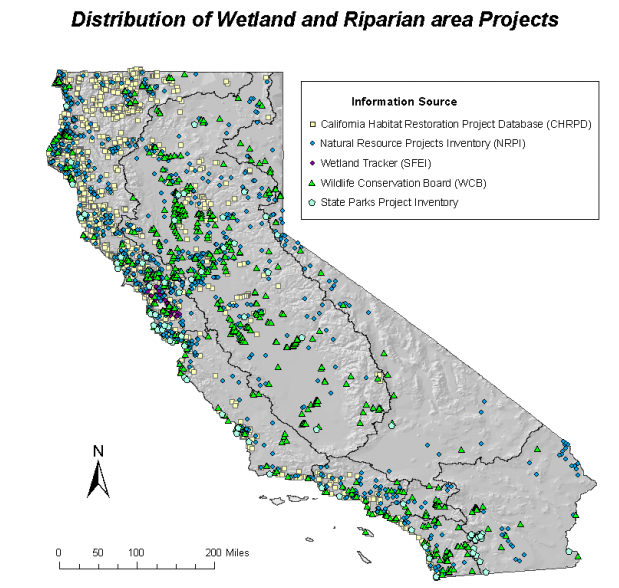 Distribution of Wetland and Riparian area Projects

Information Source
California Habitat Restoration Project Database (CHRPD)
Natural Resource Projects Inventory (NRPI)
Wetland Tracker (SFEI)
Wildlife Conservation Board (WCB)
State Parks Project Inventory

N

0 50 100 200 Miles